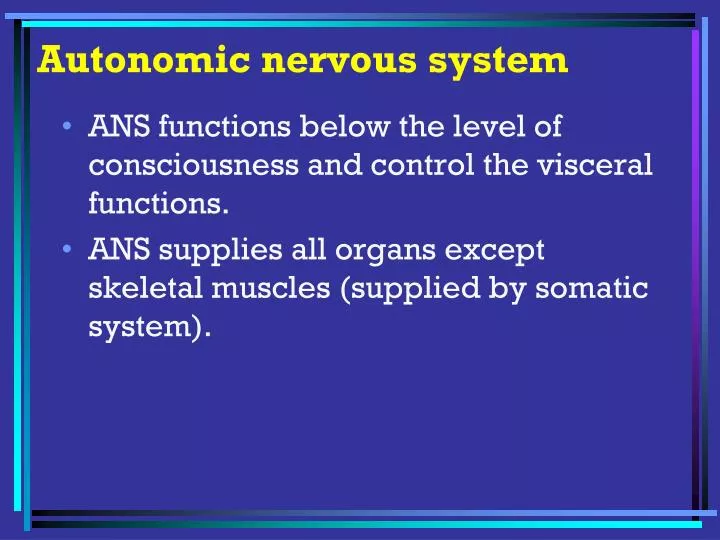 Autonomic nervous system

• ANS functions below the level of consciousness and control the visceral functions.

• ANS supplies all organs except skeletal muscles (supplied by somatic system).